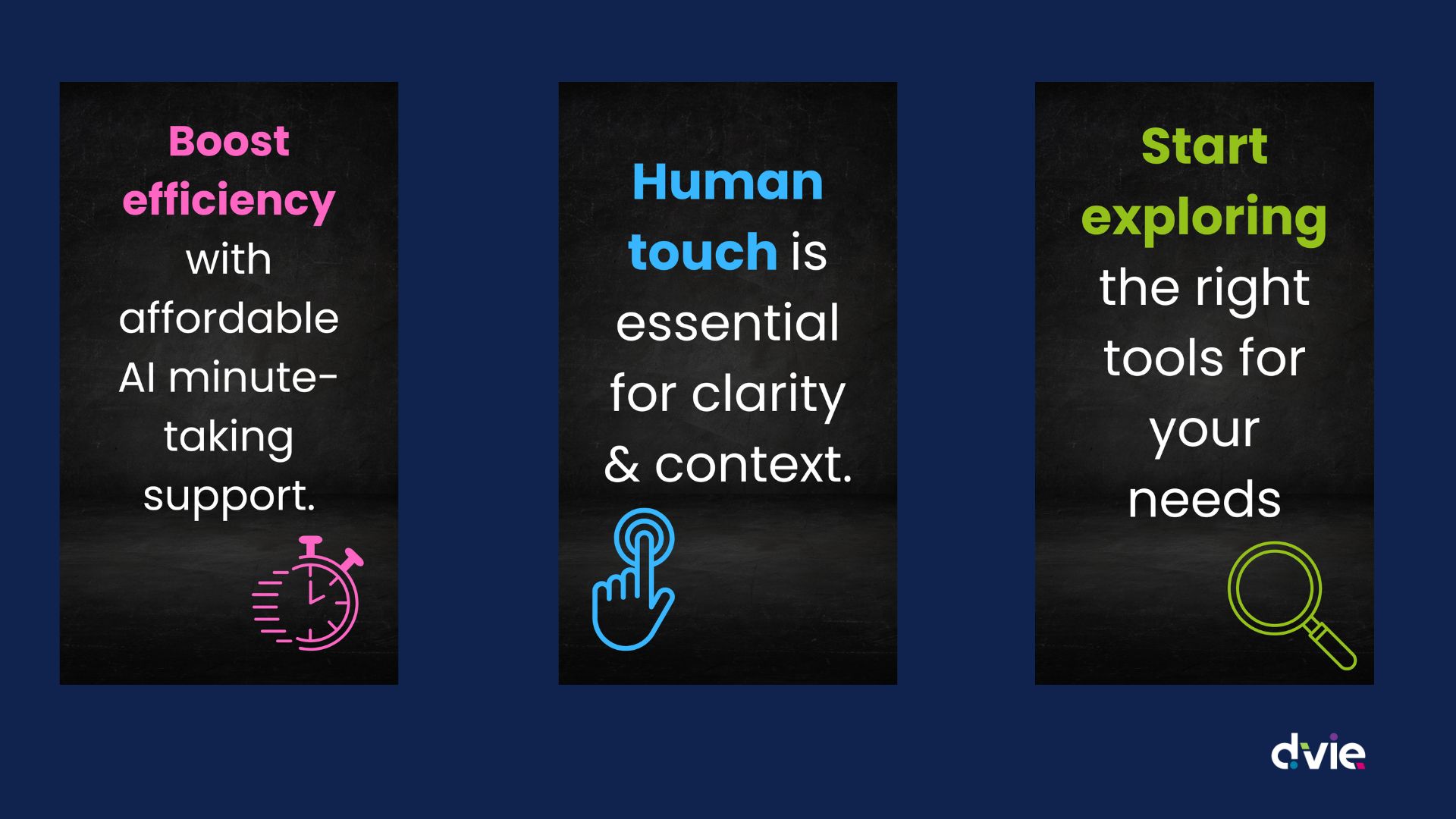 Boost efficiency with affordable AI minute-taking support.

Human touch is essential for clarity & context.

Start exploring the right tools for your needs

d:vie